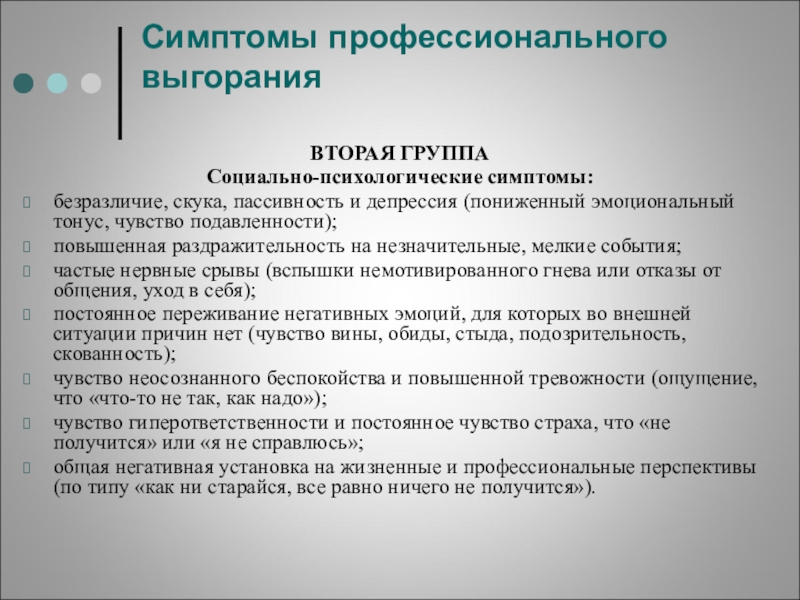 Симптомы профессионального выгорания

ВТОРАЯ ГРУППА
Социально-психологические симптомы:

безразличие, скука, пассивность и депрессия (пониженный эмоциональный тонус, чувство подавленности);
повышенная раздражительность на незначительные, мелкие события;
частые нервные срывы (вспышки немотивированного гнева или отказы от общения, уход в себя);
постоянное переживание негативных эмоций, для которых во внешней ситуации причин нет (чувство вины, обиды, стыда, подозрительность, скованность);
чувство неосознанного беспокойства и повышенной тревожности (ощущение, что «что-то не так, как надо»);
чувство гиперответственности и постоянное чувство страха, что «не получится» или «я не справлюсь»;
общая негативная установка на жизненные и профессиональные перспективы (по типу «как ни старайся, все равно ничего не получится»).